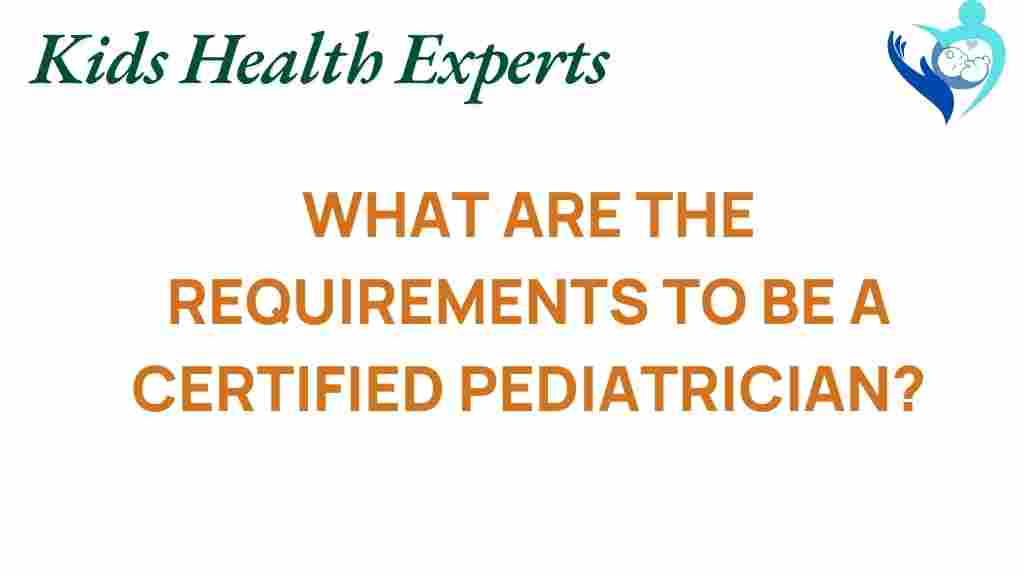 Kids Health Experts

WHAT ARE THE REQUIREMENTS TO BE A CERTIFIED PEDIATRICIAN?